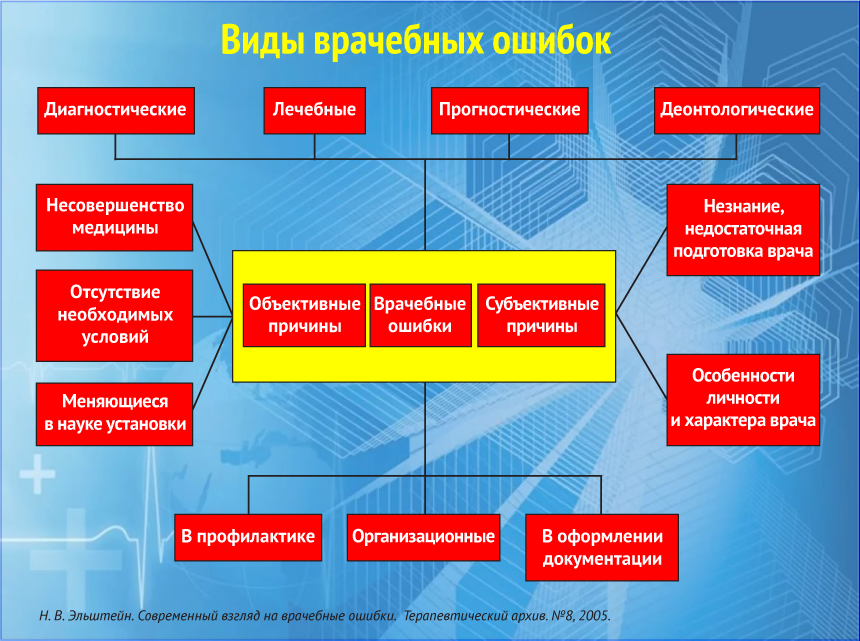 Виды врачебных ошибок

Диагностические

Лечебные

Прогностические

Деонтологические

Несовершенство медицины

Отсутствие необходимых условий

Меняющиеся в науке установки

Объективные причины

Врачебные ошибки

Субъективные причины

Незнание, недостаточная подготовка врача

Особенности личности и характера врача

В профилактике

Организационные

В оформлении документации

Н. В. Эльштейн. Современный взгляд на врачебные ошибки. Терапевтический архив. №8, 2005.